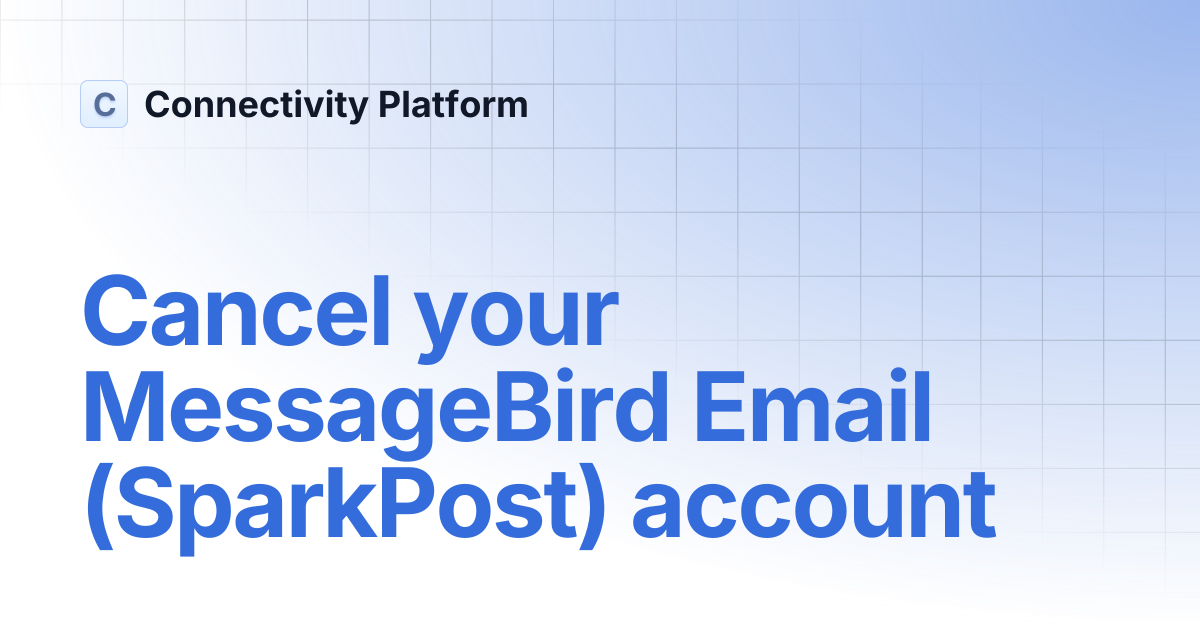 C Connectivity Platform

Cancel your MessageBird Email (SparkPost) account